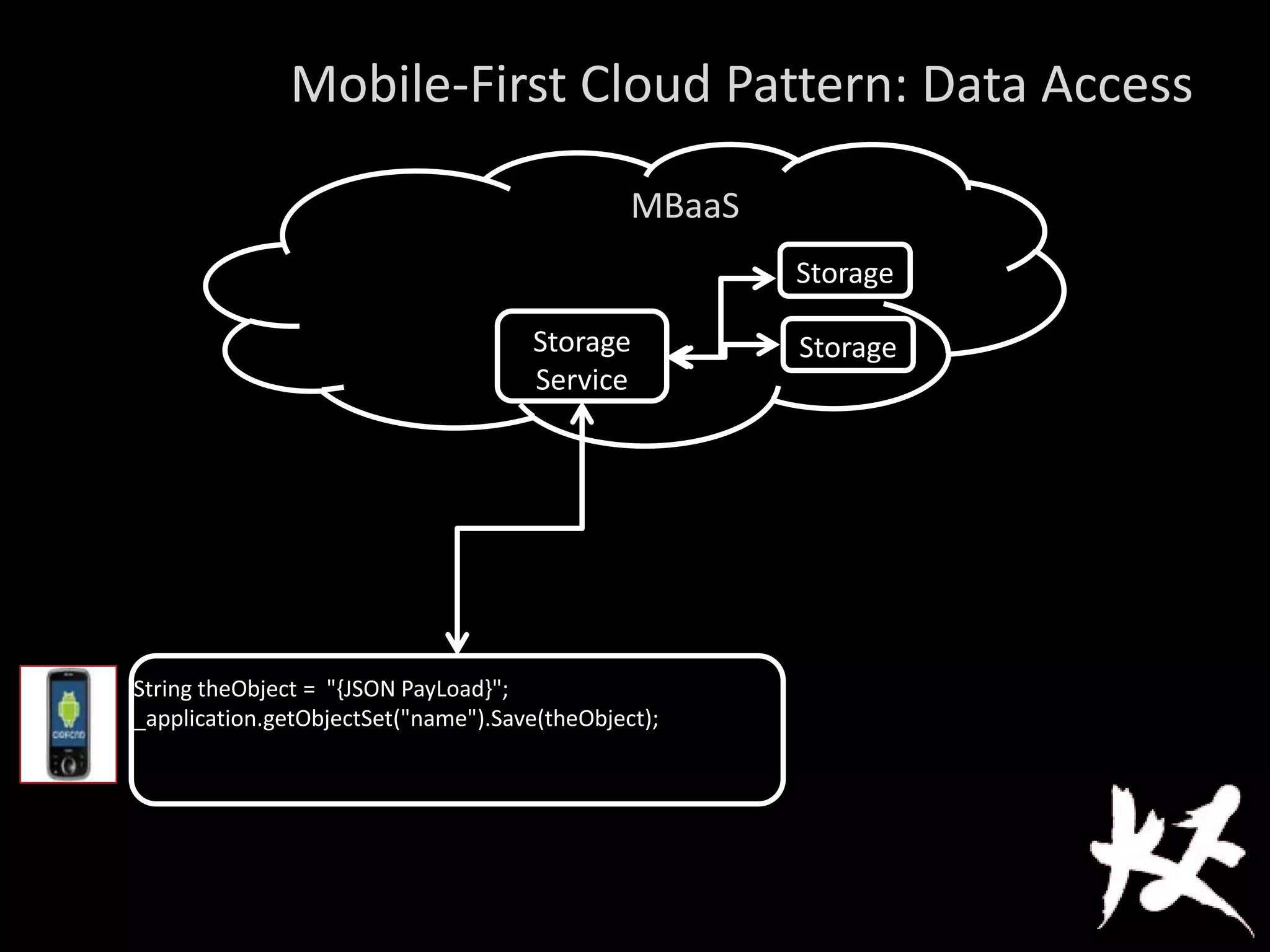 Mobile-First Cloud Pattern: Data Access

MBaaS

Storage

Storage

Storage Service

String theObject = "{JSON PayLoad}";
_application.getObjectSet("name").Save(theObject);